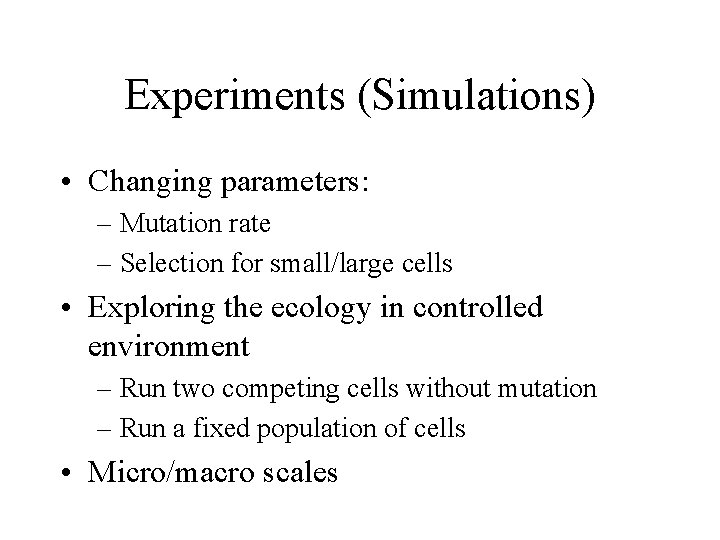 Experiments (Simulations)

• Changing parameters:
– Mutation rate
– Selection for small/large cells
• Exploring the ecology in controlled environment
– Run two competing cells without mutation
– Run a fixed population of cells
• Micro/macro scales